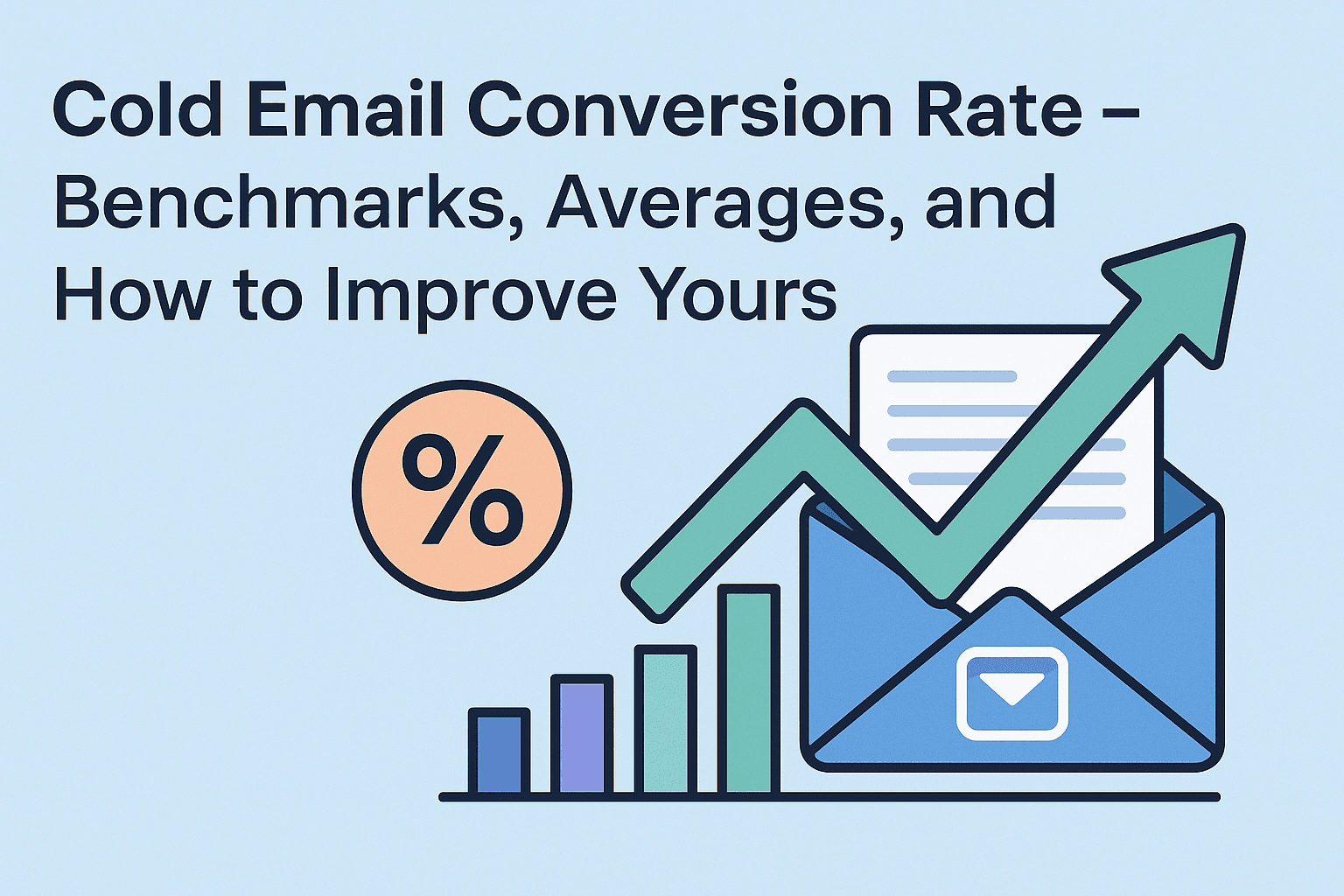 Cold Email Conversion Rate – Benchmarks, Averages, and How to Improve Yours

%